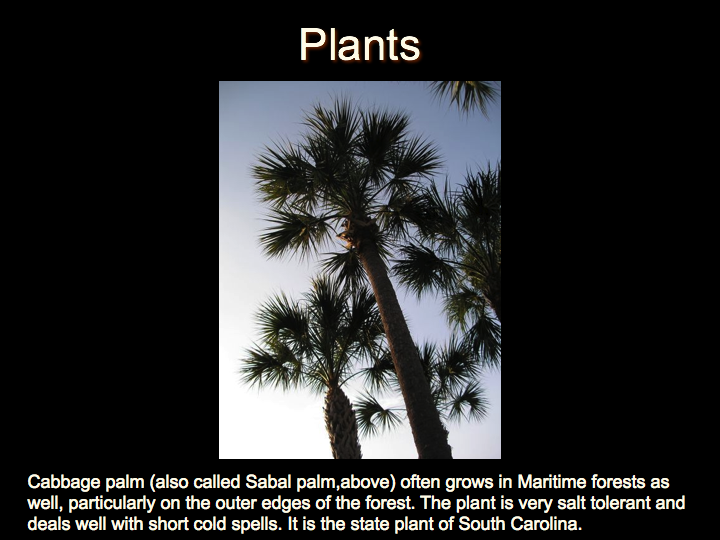 Plants

Cabbage palm (also called Sabal palm,above) often grows in Maritime forests as well, particularly on the outer edges of the forest. The plant is very salt tolerant and deals well with short cold spells. It is the state plant of South Carolina.